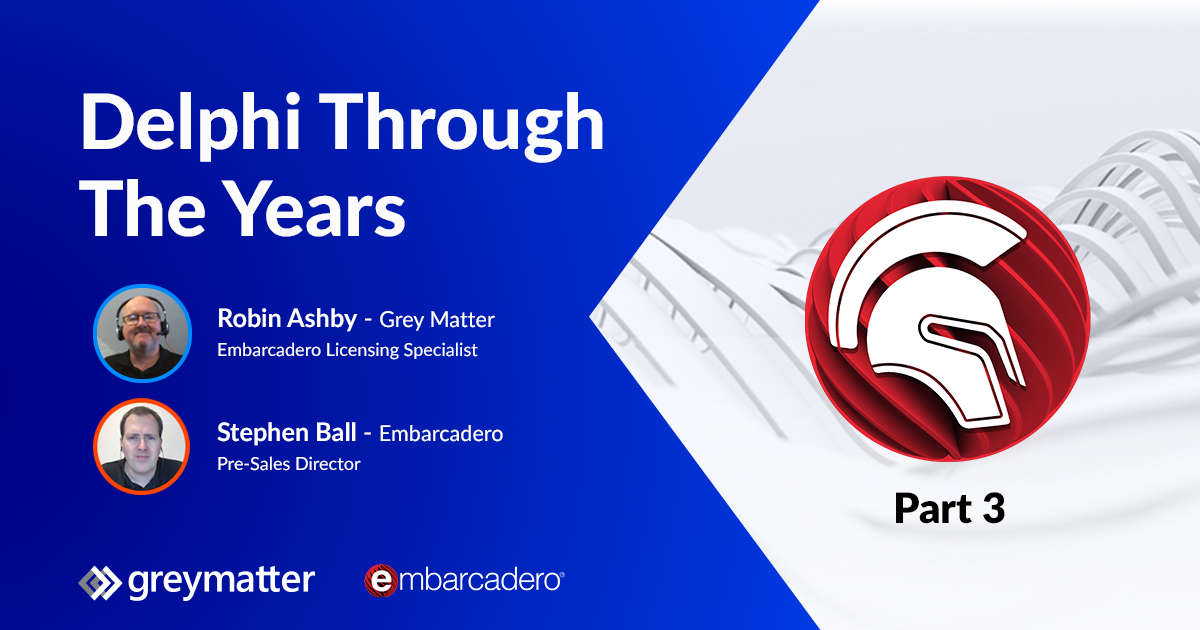 Delphi Through The Years

Robin Ashby - Grey Matter
Embarcadero Licensing Specialist

Stephen Ball - Embarcadero
Pre-Sales Director

Part 3

greymatter

embarcadero